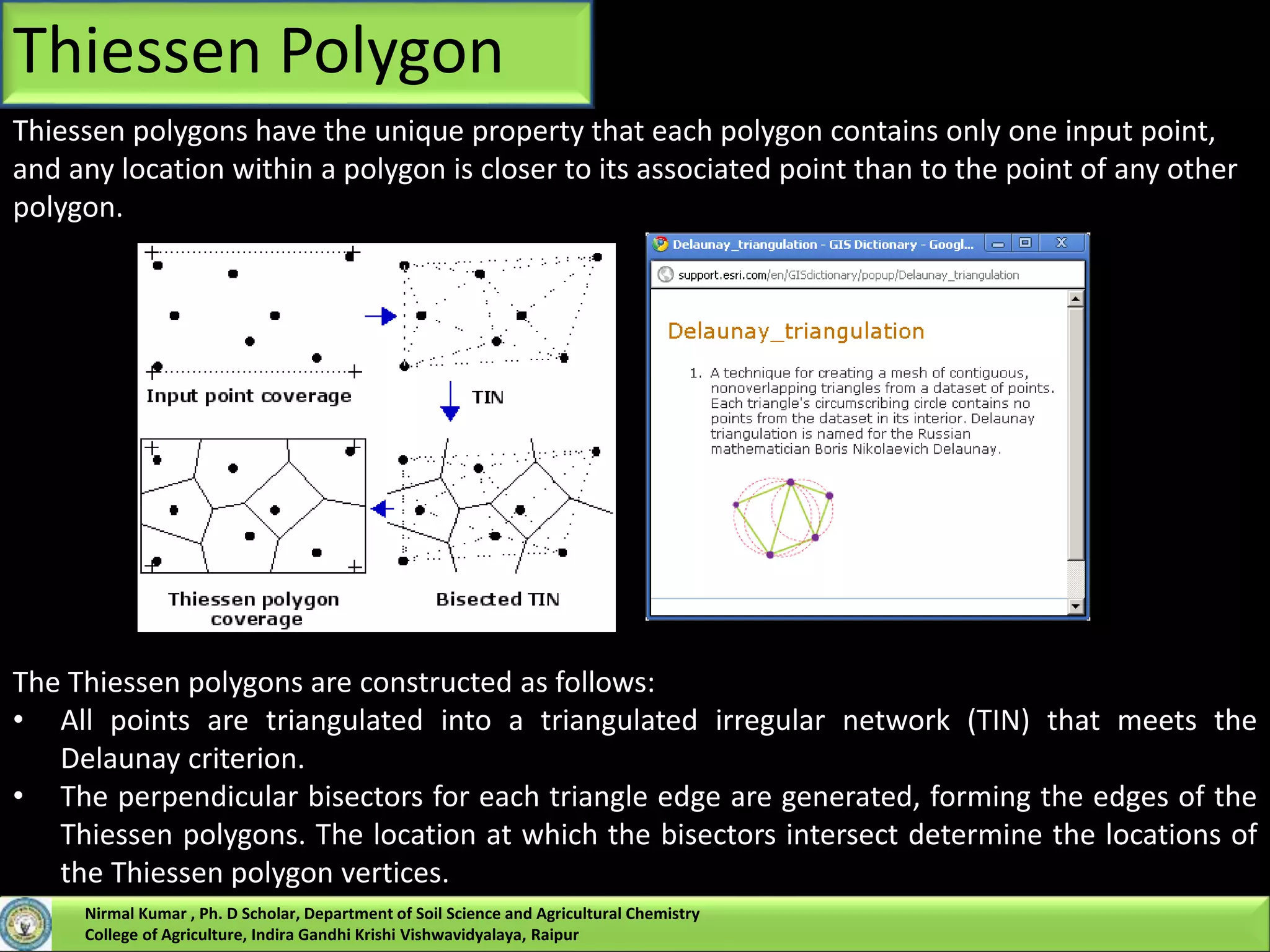 Thiessen Polygon

Thiessen polygons have the unique property that each polygon contains only one input point, and any location within a polygon is closer to its associated point than to the point of any other polygon.

Input point coverage

TIN

Thiessen polygon coverage

Bisected TIN

Delaunay_triangulation - GIS Dictionary - Googl...

support.esri.com/en/GISdictionary/popup/Delaunay_triangulation

Delaunay_triangulation

1. A technique for creating a mesh of contiguous, nonoverlapping triangles from a dataset of points. Each triangle's circumscribing circle contains no points from the dataset in its interior. Delaunay triangulation is named for the Russian mathematician Boris Nikolaevich Delaunay.

The Thiessen polygons are constructed as follows:
• All points are triangulated into a triangulated irregular network (TIN) that meets the Delaunay criterion.
• The perpendicular bisectors for each triangle edge are generated, forming the edges of the Thiessen polygons. The location at which the bisectors intersect determine the locations of the Thiessen polygon vertices.

Nirmal Kumar , Ph. D Scholar, Department of Soil Science and Agricultural Chemistry
College of Agriculture, Indira Gandhi Krishi Vishwavidyalaya, Raipur